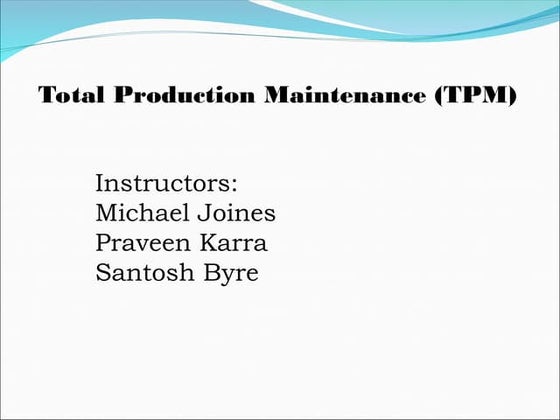 Total Production Maintenance (TPM)

Instructors:
Michael Joines
Praveen Karra
Santosh Byre